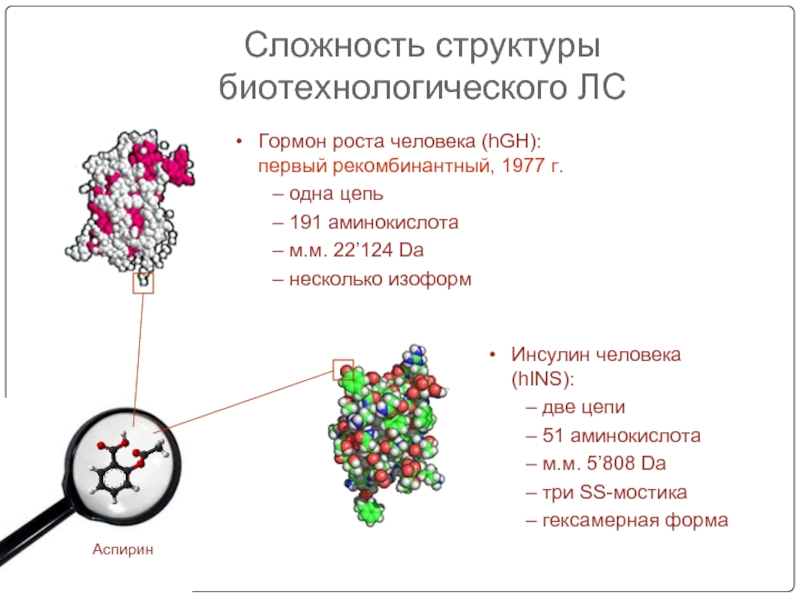 Сложность структуры биотехнологического ЛС

• Гормон роста человека (hGH): первый рекомбинантный, 1977 г.
– одна цепь
– 191 аминокислота
– м.м. 22’124 Da
– несколько изоформ

• Инсулин человека (hINS):
– две цепи
– 51 аминокислота
– м.м. 5’808 Da
– три SS-мостика
– гексамерная форма

Аспирин